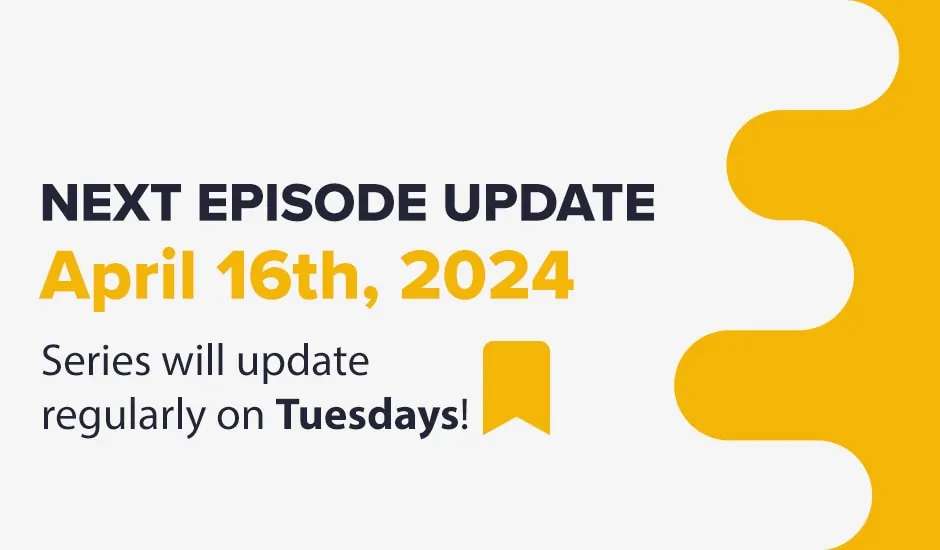 NEXT EPISODE UPDATE
April 16th, 2024

Series will update regularly on Tuesdays!